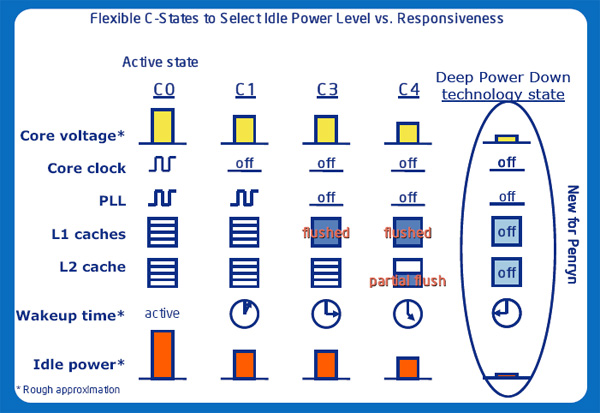 Flexible C-States to Select Idle Power Level vs. Responsiveness

Active state

| | C0 | C1 | C3 | C4 | Deep Power Down technology state |
|---|---|---|---|---|---|
| Core voltage* | | | | | |
| Core clock | | off | off | off | off |
| PLL | | | off | off | off |
| L1 caches | | | flushed | flushed | off |
| L2 cache | | | | partial flush | off |
| Wakeup time* | active | | | | |
| Idle power* | | | | | |

New for Penryn

* Rough approximation